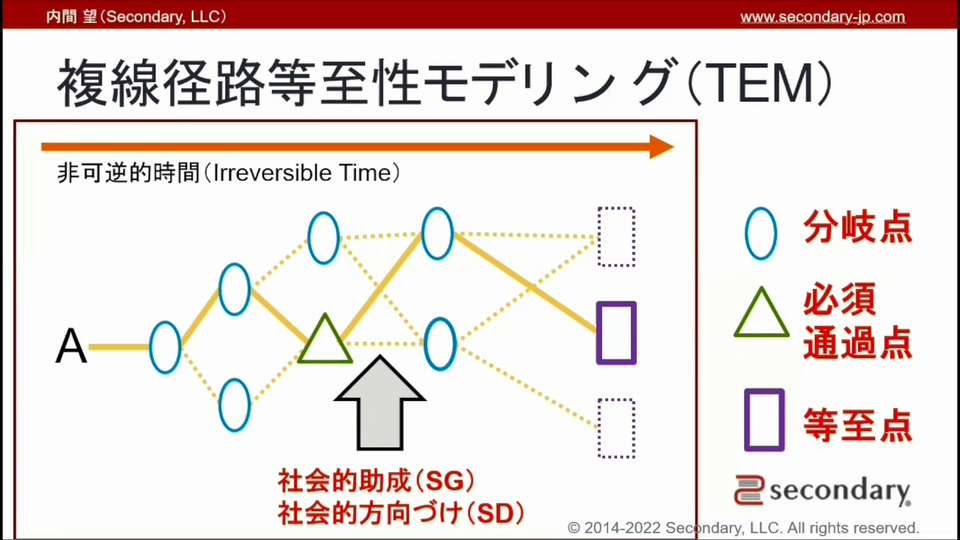 内間 望（Secondary, LLC）

www.secondary-jp.com

複線径路等至性モデリング（TEM）

非可逆的時間（Irreversible Time）

A

社会的助成（SG）
社会的方向づけ（SD）

分岐点

必須通過点

等至点

secondary

© 2014-2022 Secondary, LLC. All rights reserved.